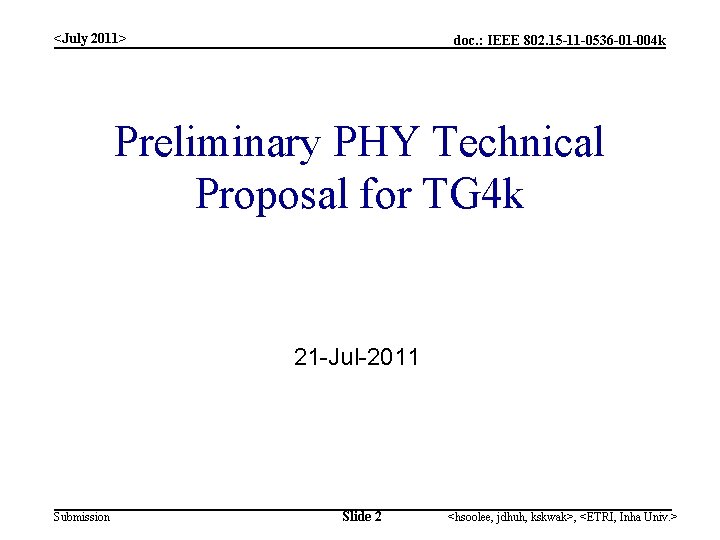 <July 2011>

doc.: IEEE 802.15-11-0536-01-004k

Preliminary PHY Technical Proposal for TG4k

21-Jul-2011

Submission

Slide 2

<hsoolee, jdhuh, kskwak>, <ETRI, Inha Univ.>